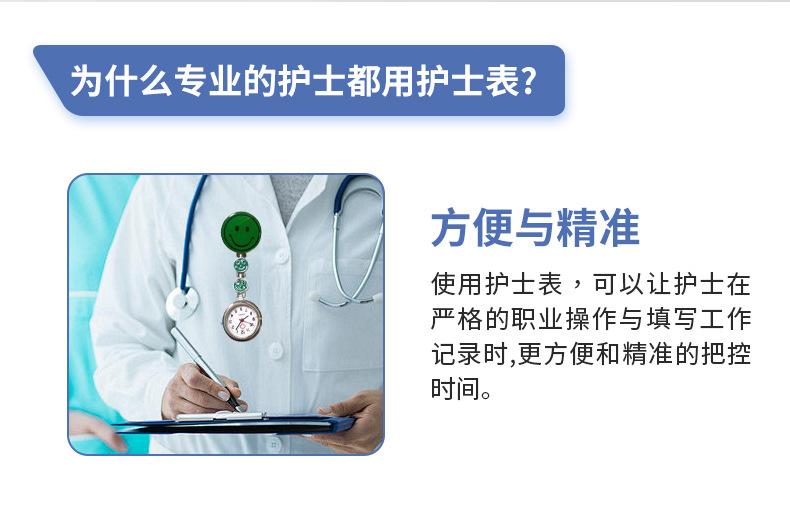 为什么专业的护士都用护士表?

方便与精准

使用护士表，可以让护士在严格的职业操作与填写工作记录时,更方便和精准的把控时间。